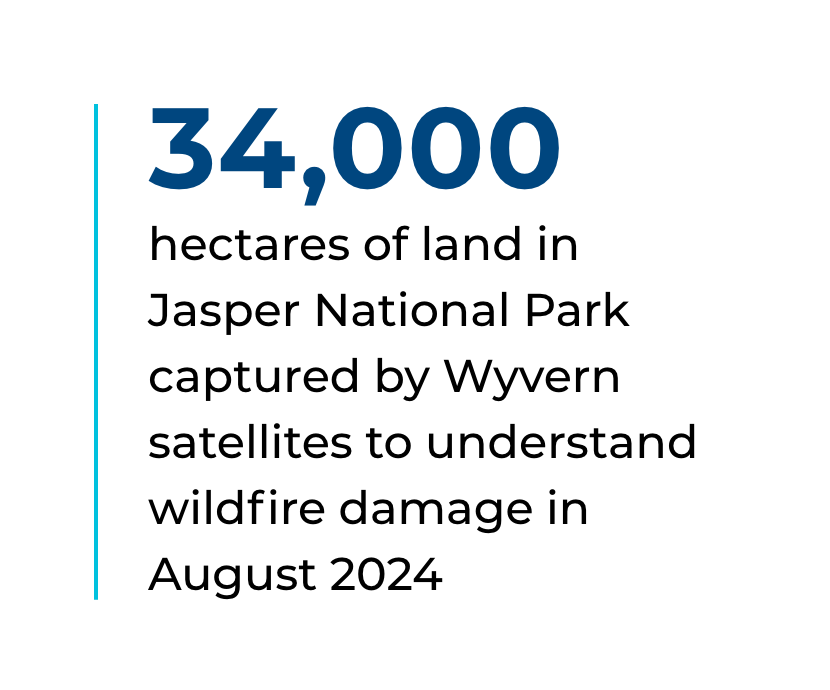 34,000

hectares of land in Jasper National Park captured by Wyvern satellites to understand wildfire damage in August 2024